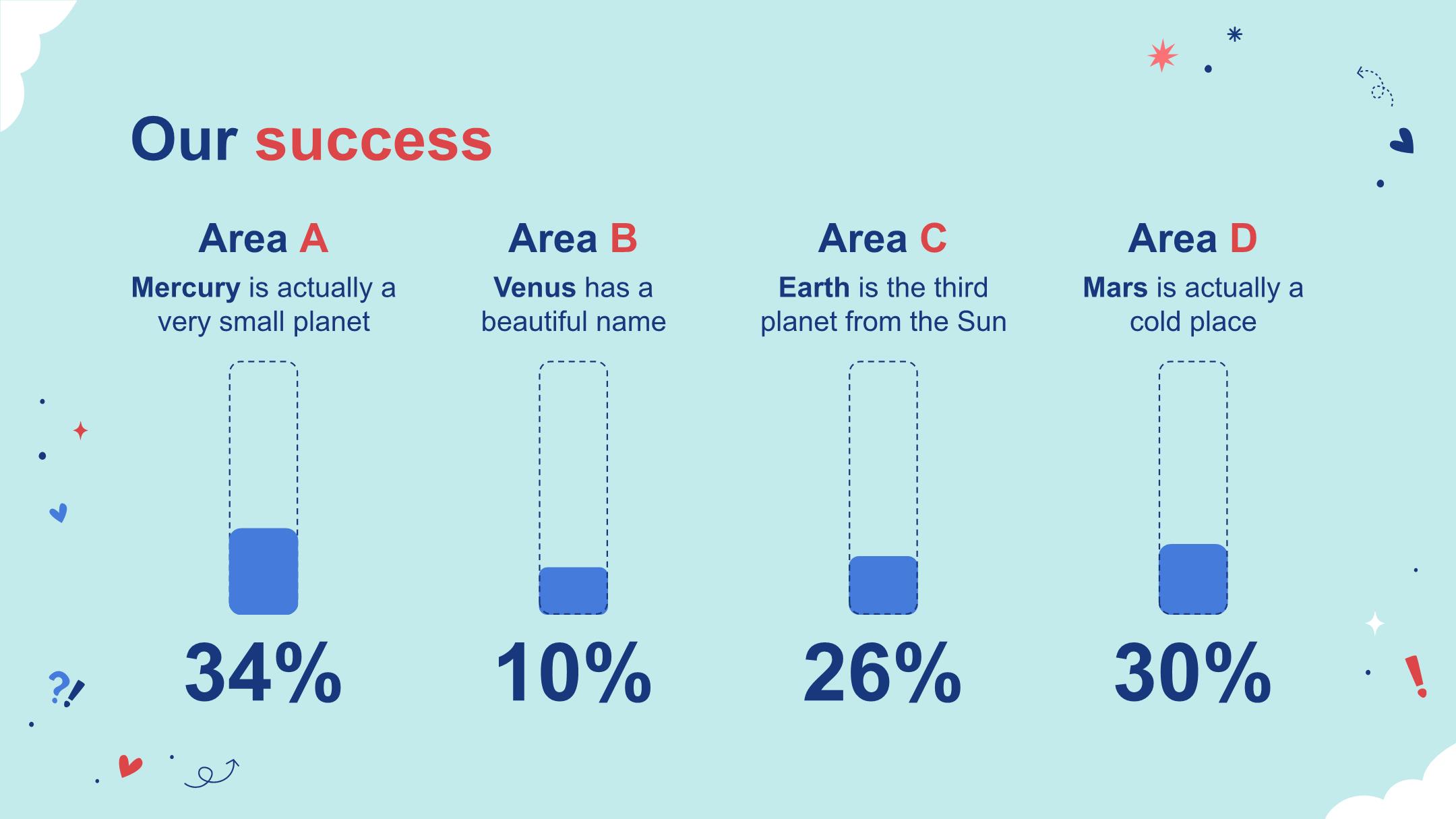 Our success

Area A
Mercury is actually a very small planet
34%

Area B
Venus has a beautiful name
10%

Area C
Earth is the third planet from the Sun
26%

Area D
Mars is actually a cold place
30%

?!
!